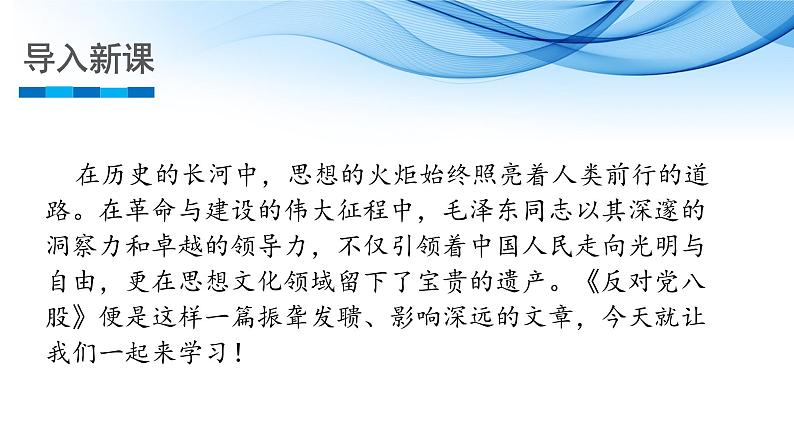 导入新课

在历史的长河中，思想的火炬始终照亮着人类前行的道路。在革命与建设的伟大征程中，毛泽东同志以其深邃的洞察力和卓越的领导力，不仅引领着中国人民走向光明与自由，更在思想文化领域留下了宝贵的遗产。《反对党八股》便是这样一篇振聋发聩、影响深远的文章，今天就让我们一起来学习！